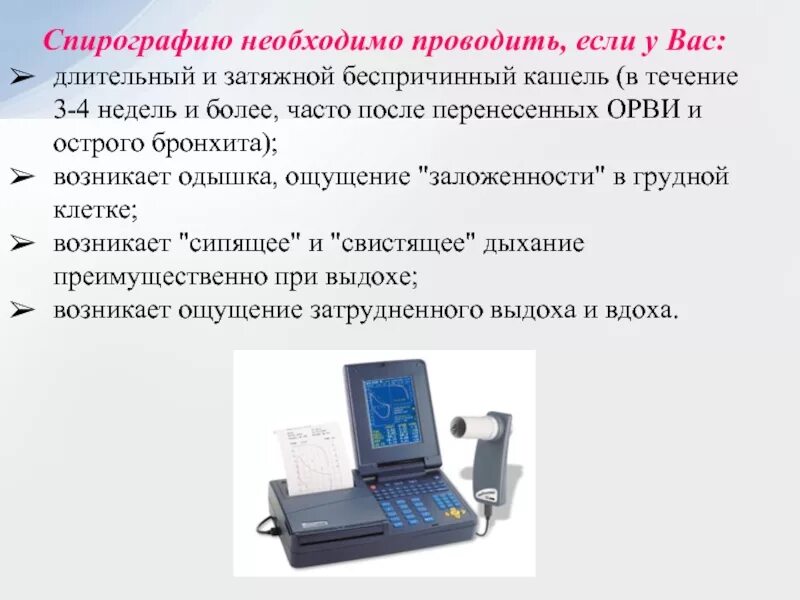 Спирографию необходимо проводить, если у Вас:

➢ длительный и затяжной беспричинный кашель (в течение 3-4 недель и более, часто после перенесенных ОРВИ и острого бронхита);

➢ возникает одышка, ощущение "заложенности" в грудной клетке;

➢ возникает "сипящее" и "свистящее" дыхание преимущественно при выдохе;

➢ возникает ощущение затрудненного выдоха и вдоха.